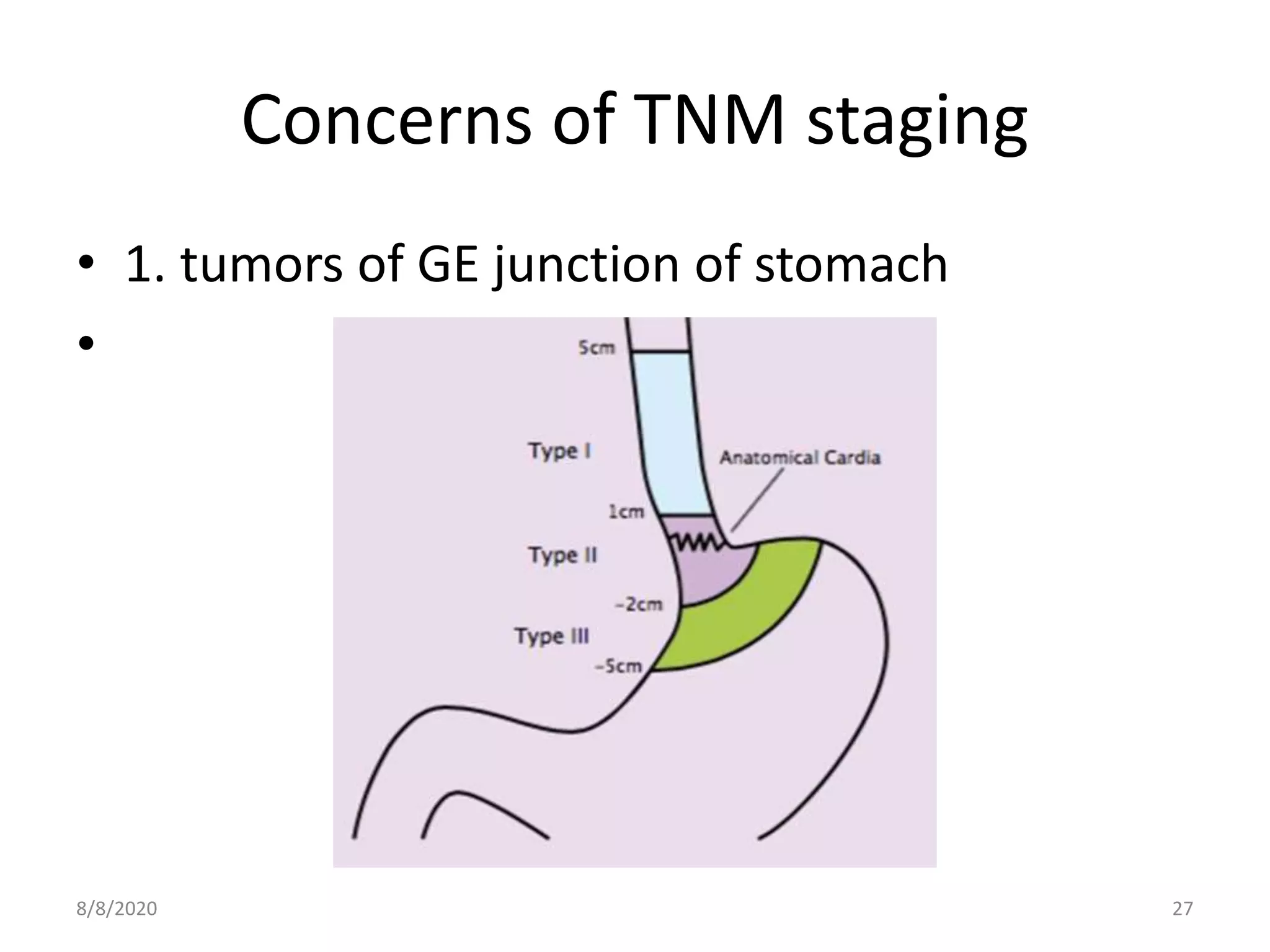 Concerns of TNM staging

• 1. tumors of GE junction of stomach
•

5cm
Type I
Anatomical Cardia
1cm
Type II
-2cm
Type III
-5cm

8/8/2020
27